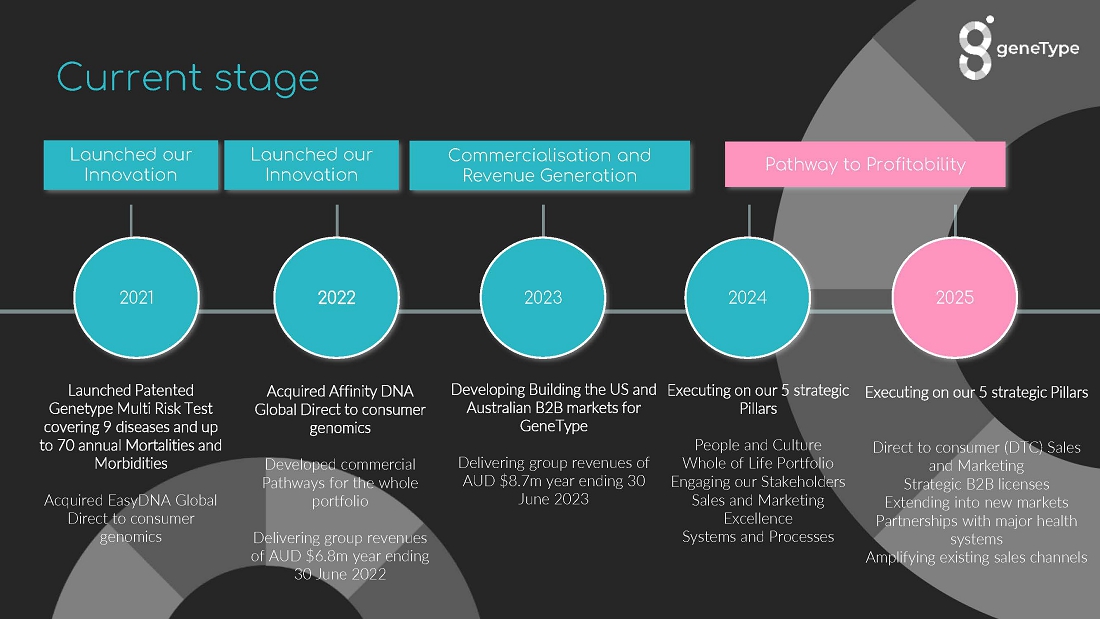 geneType

Current stage

Launched our Innovation

Launched our Innovation

Commercialisation and Revenue Generation

Pathway to Profitability

2021

2022

2023

2024

2025

Launched Patented Genetype Multi Risk Test covering 9 diseases and up to 70 annual Mortalities and Morbidities

Acquired EasyDNA Global Direct to consumer genomics

Acquired Affinity DNA Global Direct to consumer genomics

Developed commercial Pathways for the whole portfolio

Delivering group revenues of AUD $6.8m year ending 30 June 2022

Developing Building the US and Australian B2B markets for GeneType

Delivering group revenues of AUD $8.7m year ending 30 June 2023

Executing on our 5 strategic Pillars

People and Culture
Whole of Life Portfolio
Engaging our Stakeholders
Sales and Marketing Excellence
Systems and Processes

Executing on our 5 strategic Pillars

Direct to consumer (DTC) Sales and Marketing
Strategic B2B licenses
Extending into new markets
Partnerships with major health systems
Amplifying existing sales channels